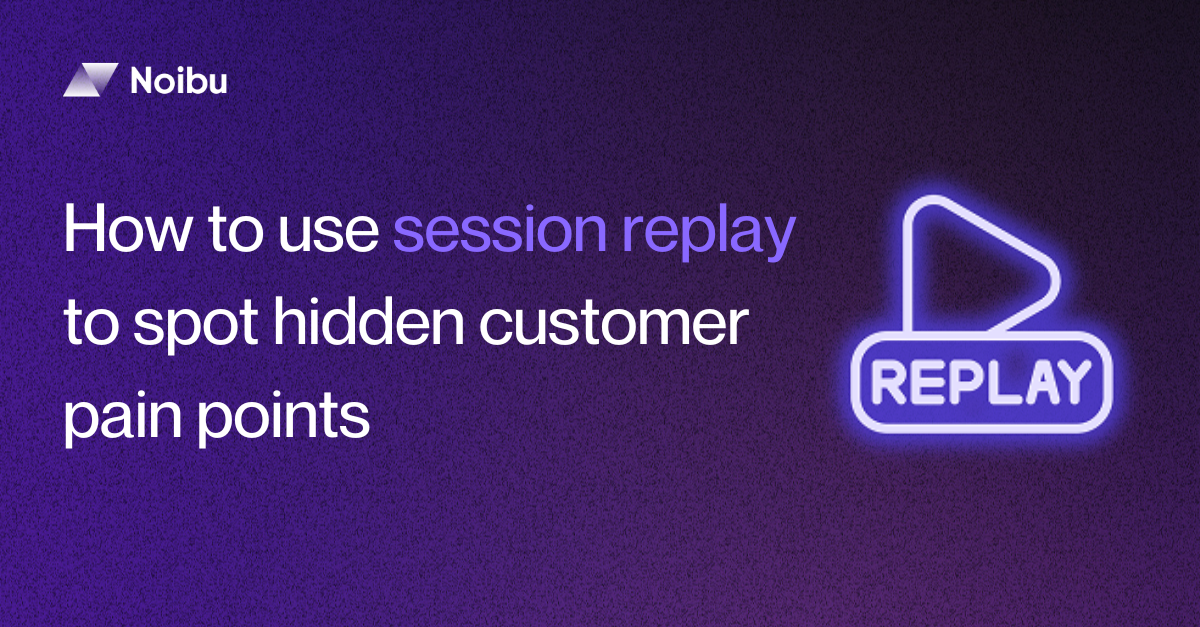 Noibu

How to use session replay to spot hidden customer pain points

REPLAY